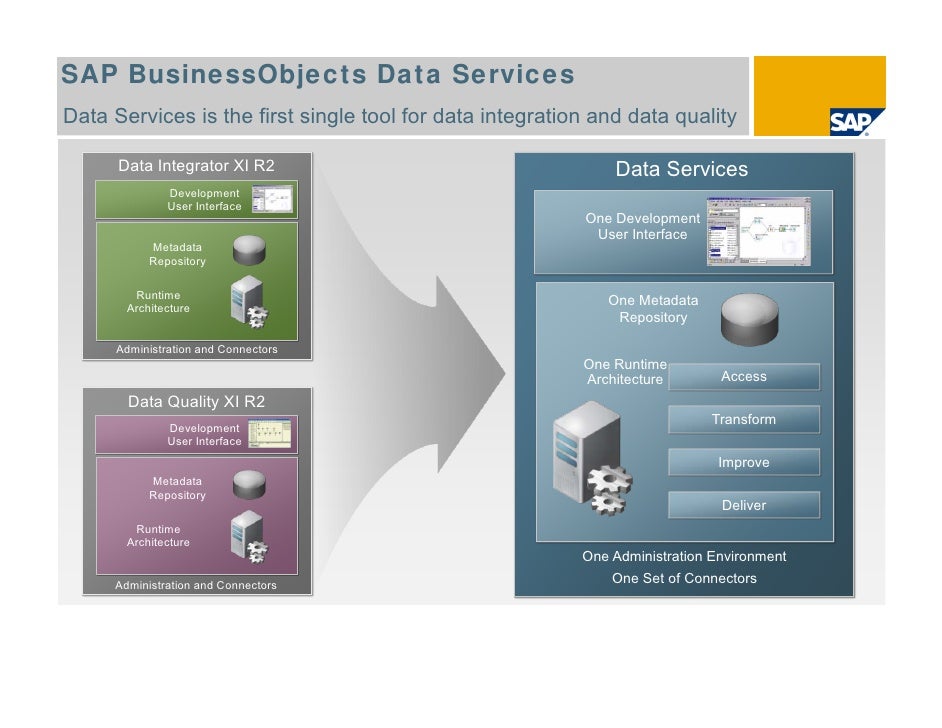 SAP BusinessObjects Data Services

Data Services is the first single tool for data integration and data quality

SAP

Data Integrator XI R2

Development User Interface

Metadata Repository

Runtime Architecture

Administration and Connectors

Data Quality XI R2

Development User Interface

Metadata Repository

Runtime Architecture

Administration and Connectors

Data Services

One Development User Interface

One Metadata Repository

One Runtime Architecture

Access

Transform

Improve

Deliver

One Administration Environment

One Set of Connectors